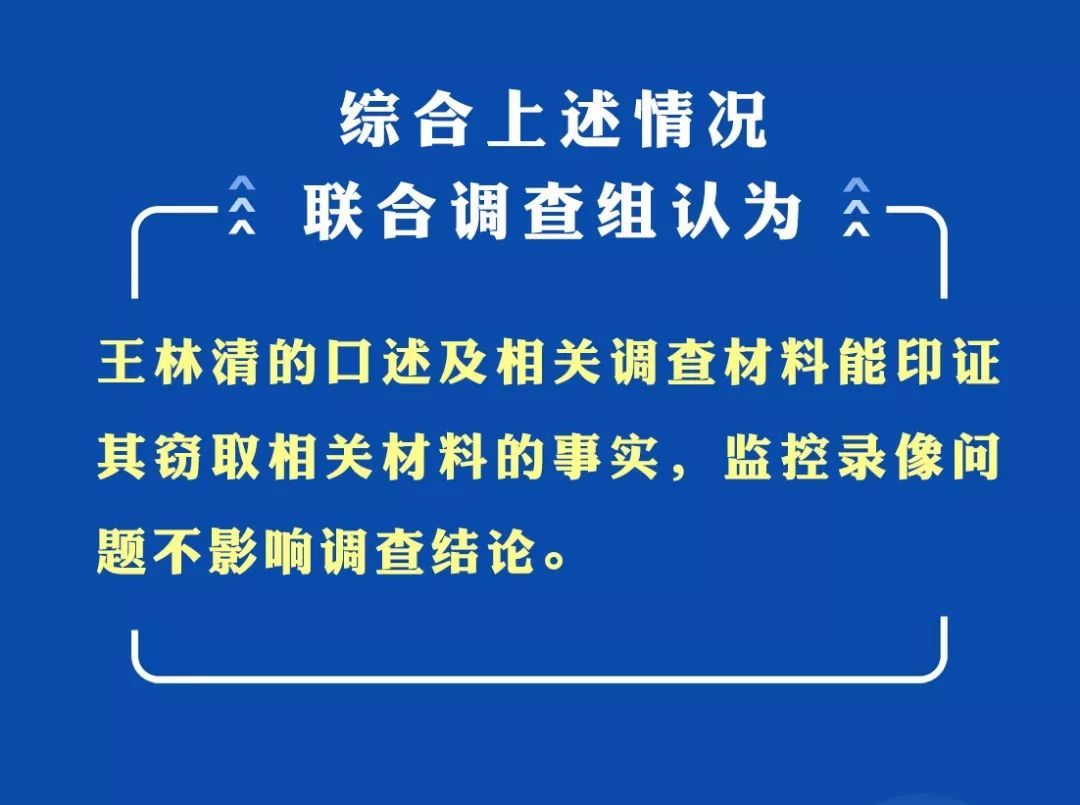 综合上述情况
联合调查组认为

王林清的口述及相关调查材料能印证其窃取相关材料的事实，监控录像问题不影响调查结论。